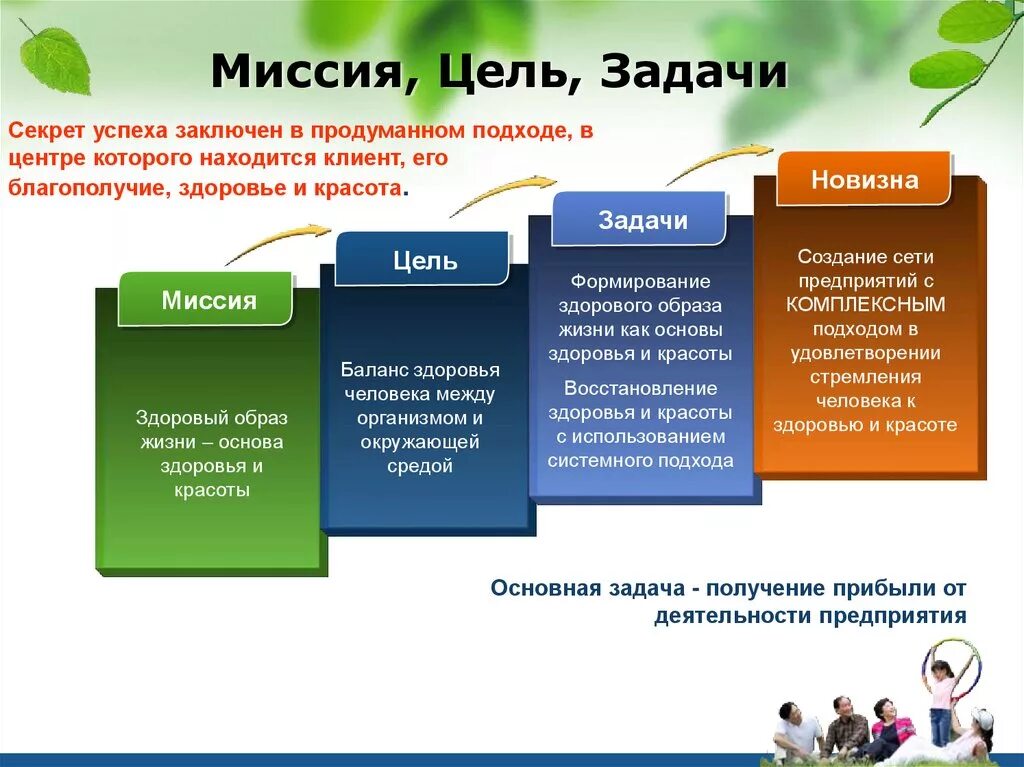 Миссия, Цель, Задачи

Секрет успеха заключен в продуманном подходе, в центре которого находится клиент, его благополучие, здоровье и красота.

Миссия

Здоровый образ жизни – основа здоровья и красоты

Цель

Баланс здоровья человека между организмом и окружающей средой

Задачи

Формирование здорового образа жизни как основы здоровья и красоты

Восстановление здоровья и красоты с использованием системного подхода

Новизна

Создание сети предприятий с КОМПЛЕКСНЫМ подходом в удовлетворении стремления человека к здоровью и красоте

Основная задача - получение прибыли от деятельности предприятия